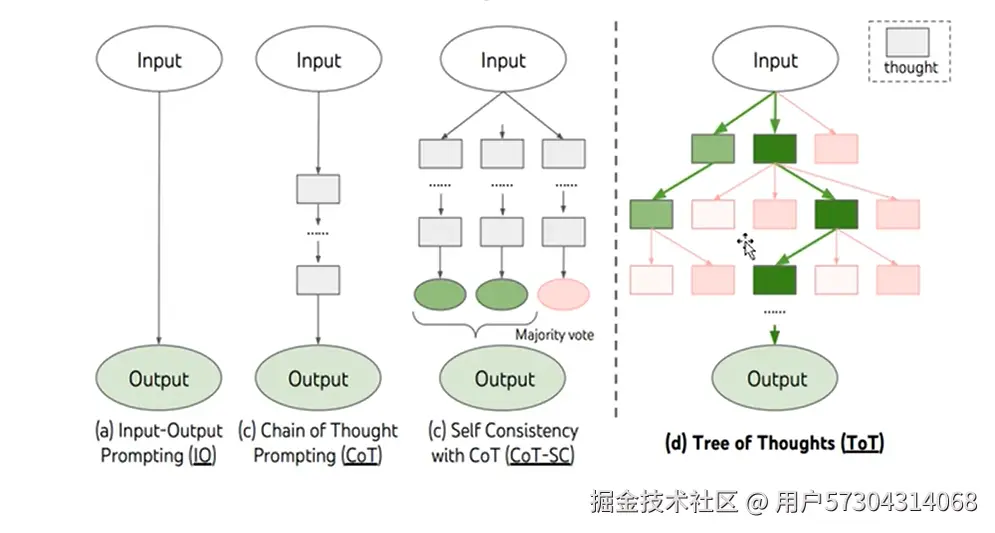 Input

Output

(a) Input-Output Prompting (IO)

Input

......

Output

(c) Chain of Thought Prompting (CoT)

Input

......

......

......

Majority vote

Output

(c) Self Consistency with CoT (CoT-SC)

Input

thought

......

Output

(d) Tree of Thoughts (ToT)

掘金技术社区 @ 用户57304314068